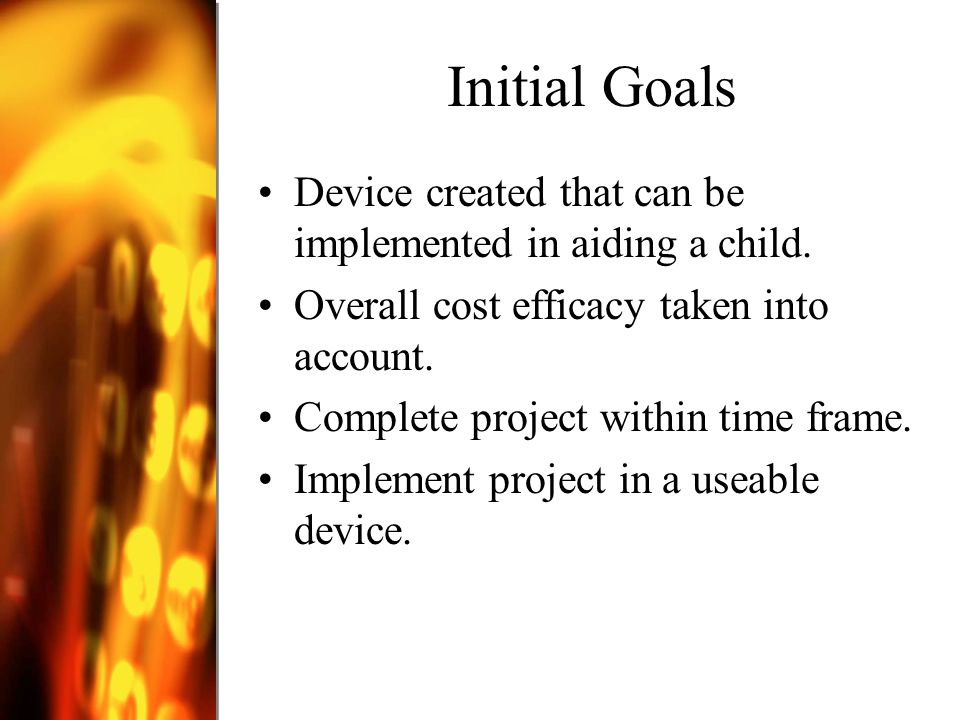 Initial Goals

• Device created that can be implemented in aiding a child.
• Overall cost efficacy taken into account.
• Complete project within time frame.
• Implement project in a useable device.